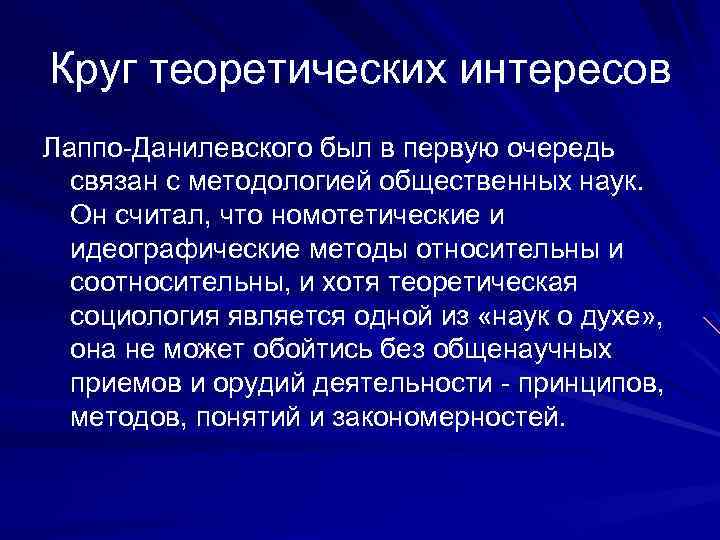 Круг теоретических интересов

Лаппо-Данилевского был в первую очередь связан с методологией общественных наук. Он считал, что номотетические и идеографические методы относительны и соотносительны, и хотя теоретическая социология является одной из «наук о духе», она не может обойтись без общенаучных приемов и орудий деятельности - принципов, методов, понятий и закономерностей.